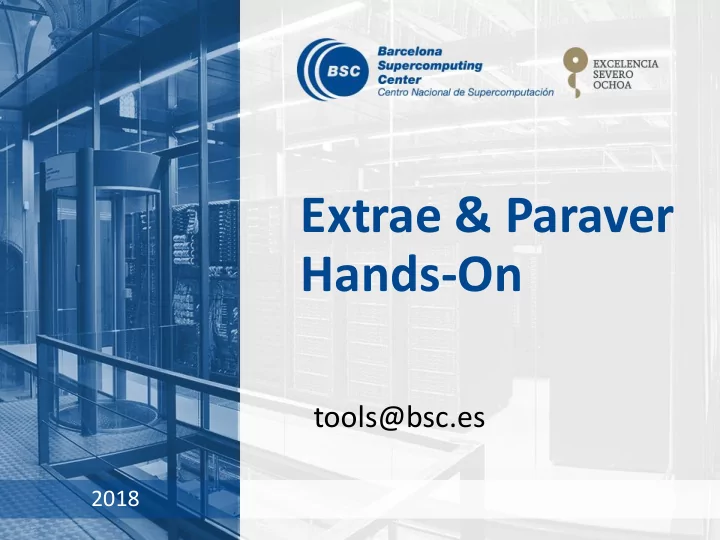 BSC
Barcelona Supercomputing Center
Centro Nacional de Supercomputación

EXCELENCIA SEVERO OCHOA

Extrae & Paraver Hands-On

tools@bsc.es

2018